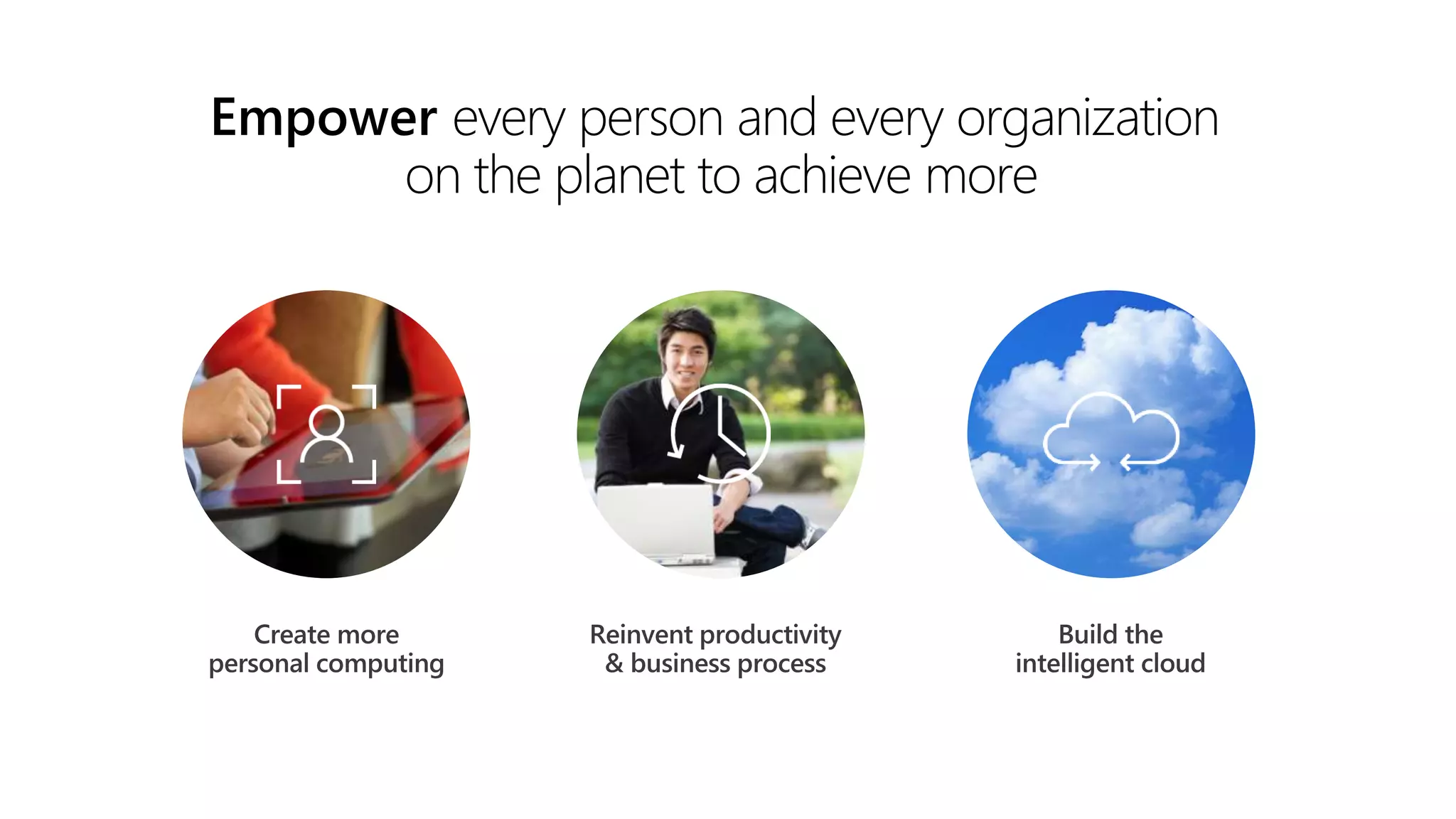 Empower every person and every organization on the planet to achieve more

Create more personal computing

Reinvent productivity & business process

Build the intelligent cloud